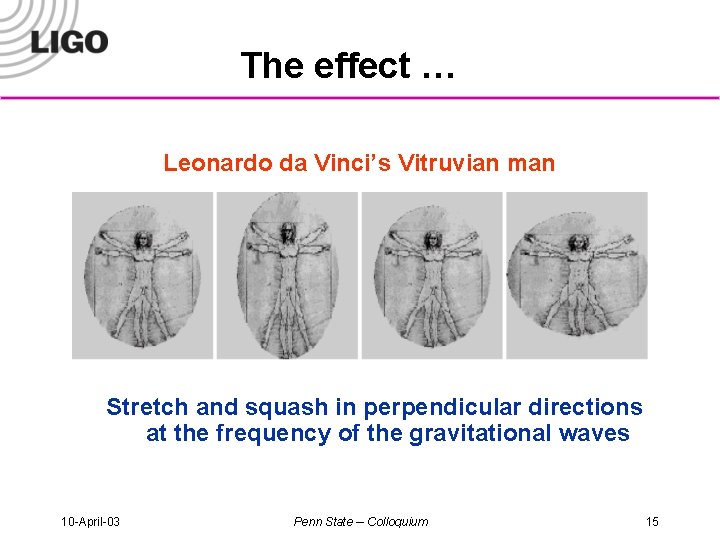 LIGO

The effect …

Leonardo da Vinci's Vitruvian man

Stretch and squash in perpendicular directions at the frequency of the gravitational waves

10-April-03

Penn State – Colloquium

15